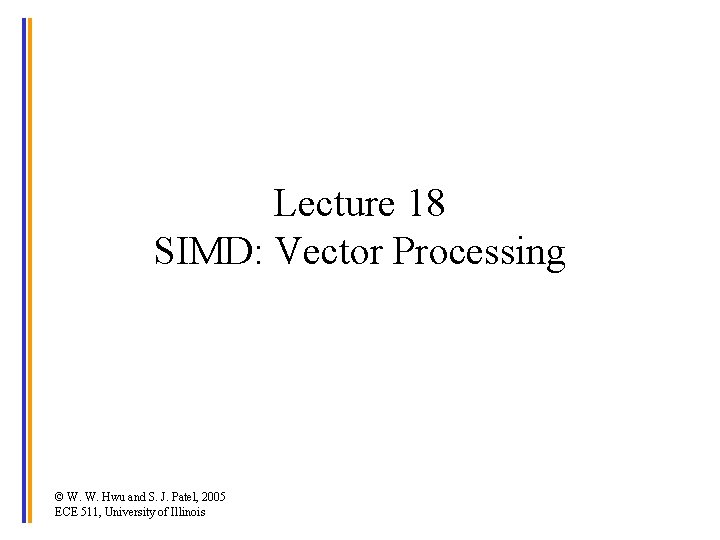 Lecture 18
SIMD: Vector Processing

© W. W. Hwu and S. J. Patel, 2005
ECE 511, University of Illinois